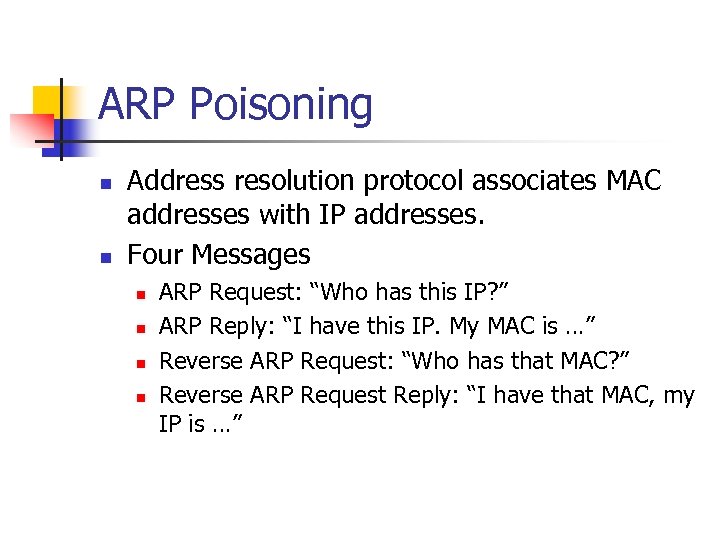 ARP Poisoning

- Address resolution protocol associates MAC addresses with IP addresses.
- Four Messages
  - ARP Request: “Who has this IP?”
  - ARP Reply: “I have this IP. My MAC is …”
  - Reverse ARP Request: “Who has that MAC?”
  - Reverse ARP Request Reply: “I have that MAC, my IP is …”